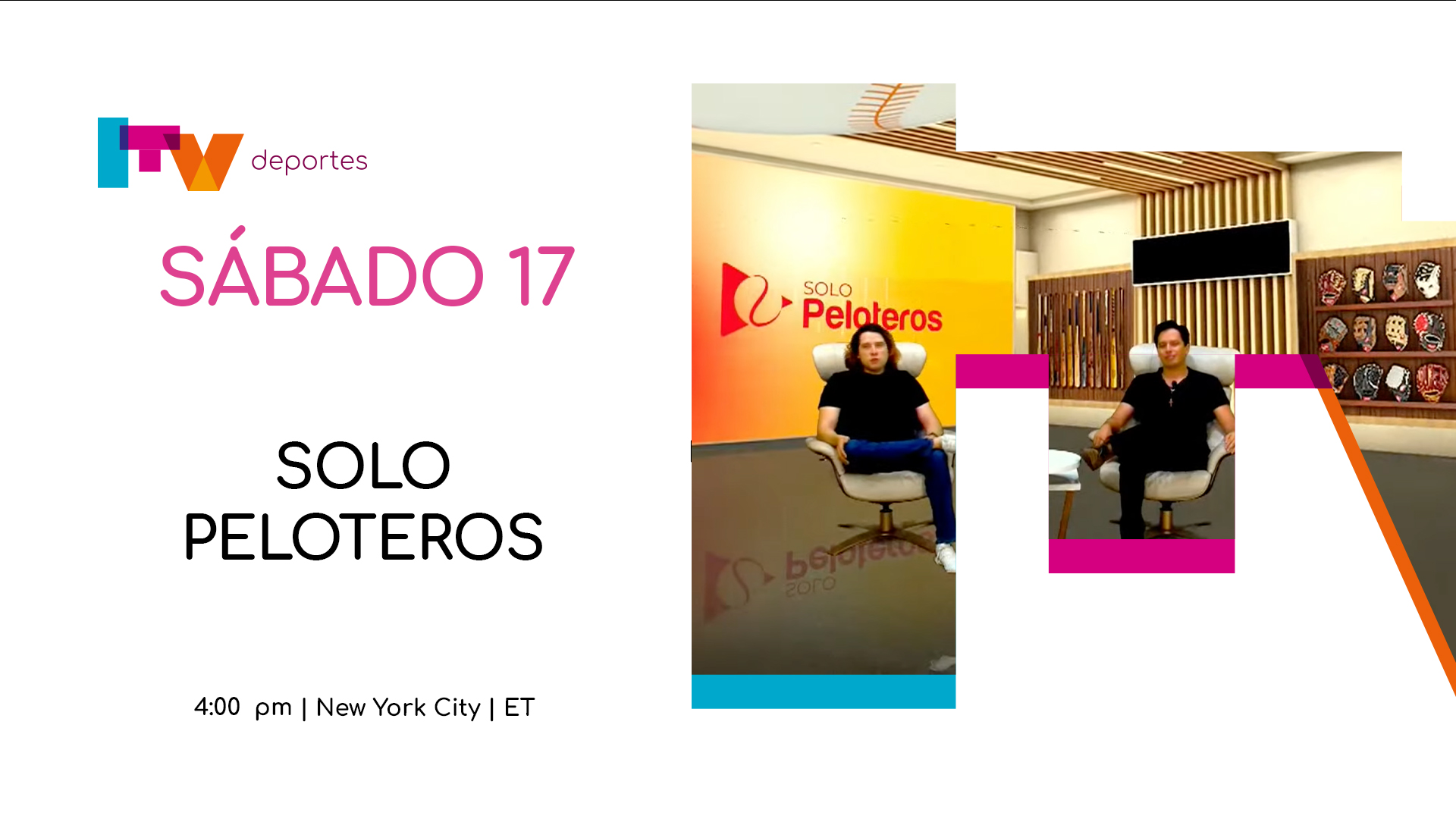 ITV deportes

SÁBADO 17

SOLO PELOTEROS

4:00 pm | New York City | ET

SOLO Peloteros